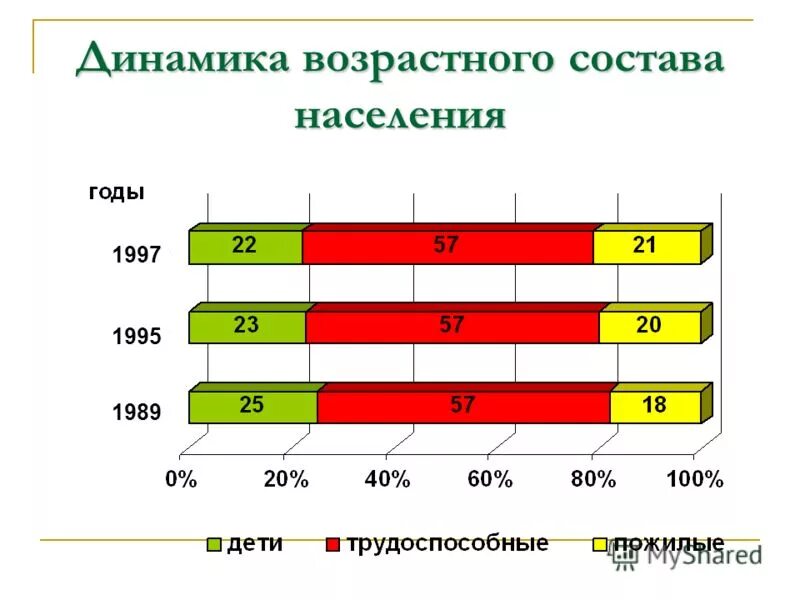 Динамика возрастного состава населения

годы

1997
22 57 21

1995
23 57 20

1989
25 57 18

0% 20% 40% 60% 80% 100%

дети трудоспособные пожилые

MyShared